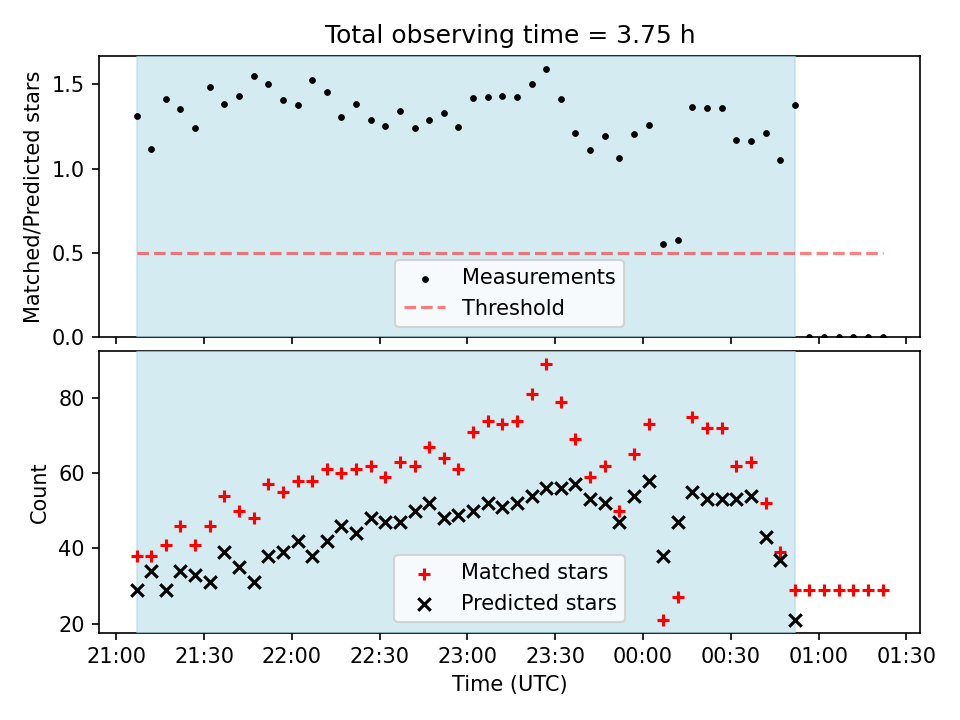 Total observing time = 3.75 h

Matched/Predicted stars

1.5
1.0
0.5
0.0

Measurements
Threshold

Count

80
60
40
20

Matched stars
Predicted stars

21:00 21:30 22:00 22:30 23:00 23:30 00:00 00:30 01:00 01:30

Time (UTC)